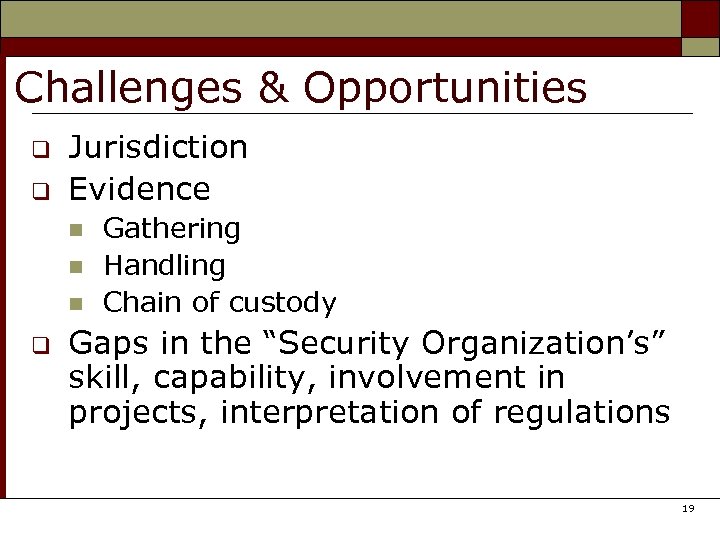 Challenges & Opportunities

❑ Jurisdiction
❑ Evidence
■ Gathering
■ Handling
■ Chain of custody
❑ Gaps in the “Security Organization’s” skill, capability, involvement in projects, interpretation of regulations

19